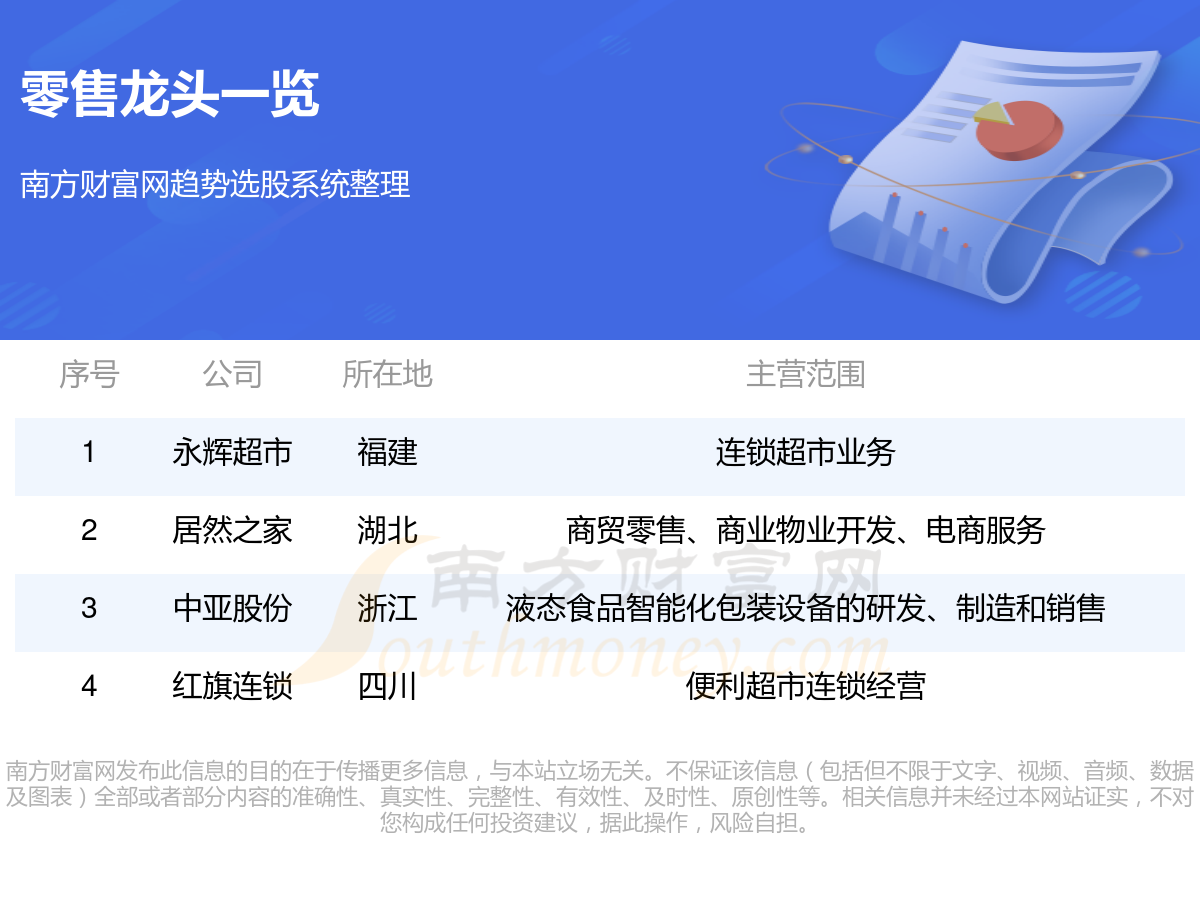 零售龙头一览

南方财富网趋势选股系统整理

| 序号 | 公司 | 所在地 | 主营范围 |
|---|---|---|---|
| 1 | 永辉超市 | 福建 | 连锁超市业务 |
| 2 | 居然之家 | 湖北 | 商贸零售、商业物业开发、电商服务 |
| 3 | 中亚股份 | 浙江 | 液态食品智能化包装设备的研发、制造和销售 |
| 4 | 红旗连锁 | 四川 | 便利超市连锁经营 |

南方财富网 Southmoney.com

南方财富网发布此信息的目的在于传播更多信息，与本站立场无关。不保证该信息（包括但不限于文字、视频、音频、数据及图表）全部或者部分内容的准确性、真实性、完整性、有效性、及时性、原创性等。相关信息并未经过本网站证实，不对您构成任何投资建议，据此操作，风险自担。